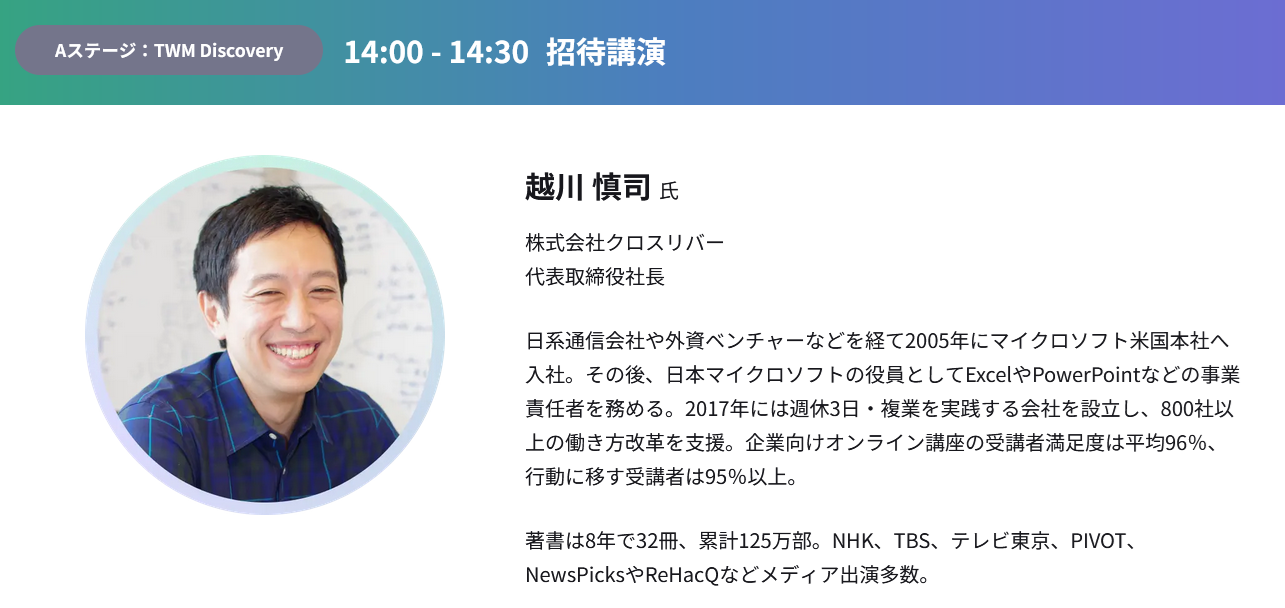 Aステージ：TWM Discovery

14:00 - 14:30 招待講演

越川 慎司 氏

株式会社クロスリバー
代表取締役社長

日系通信会社や外資ベンチャーなどを経て2005年にマイクロソフト米国本社へ入社。その後、日本マイクロソフトの役員としてExcelやPowerPointなどの事業責任者を務める。2017年には週休3日・複業を実践する会社を設立し、800社以上の働き方改革を支援。企業向けオンライン講座の受講者満足度は平均96%、行動に移す受講者は95%以上。

著書は8年で32冊、累計125万部。NHK、TBS、テレビ東京、PIVOT、NewsPicksやReHacQなどメディア出演多数。